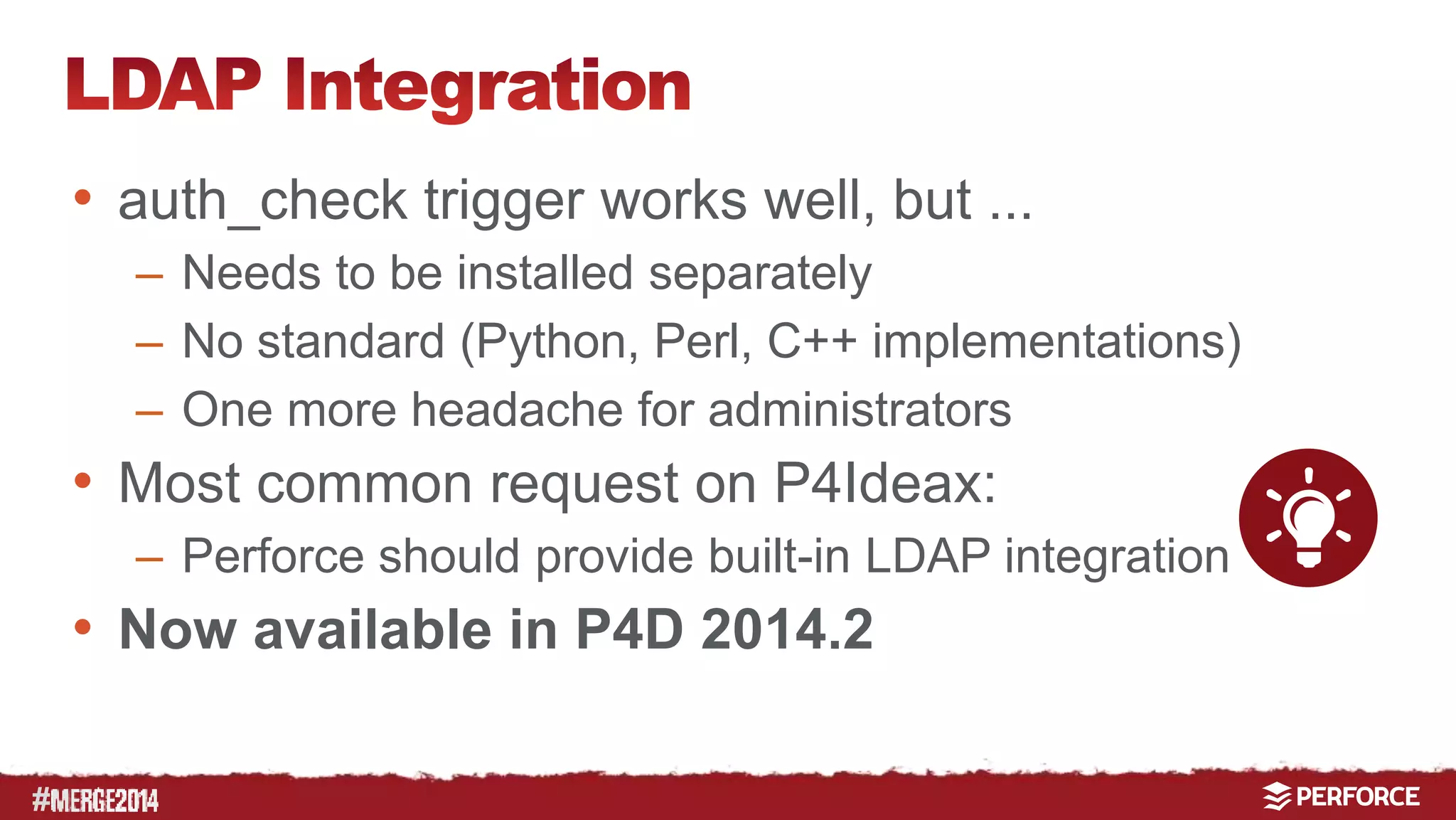 LDAP Integration

• auth_check trigger works well, but ...
– Needs to be installed separately
– No standard (Python, Perl, C++ implementations)
– One more headache for administrators
• Most common request on P4Ideax:
– Perforce should provide built-in LDAP integration
• Now available in P4D 2014.2

#MERGE2014

PERFORCE